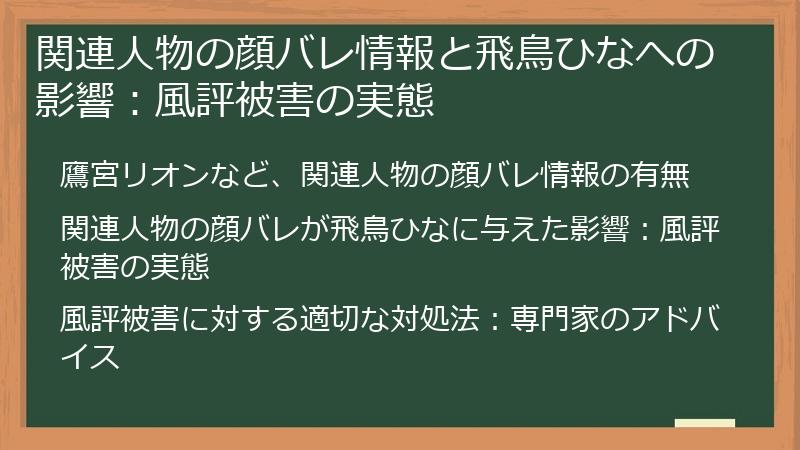 関連人物の顔バレ情報と飛鳥ひなへの影響：風評被害の実態

鷹宮リオンなど、関連人物の顔バレ情報の有無

関連人物の顔バレが飛鳥ひなに与えた影響：風評被害の実態

風評被害に対する適切な対処法：専門家のアドバイス